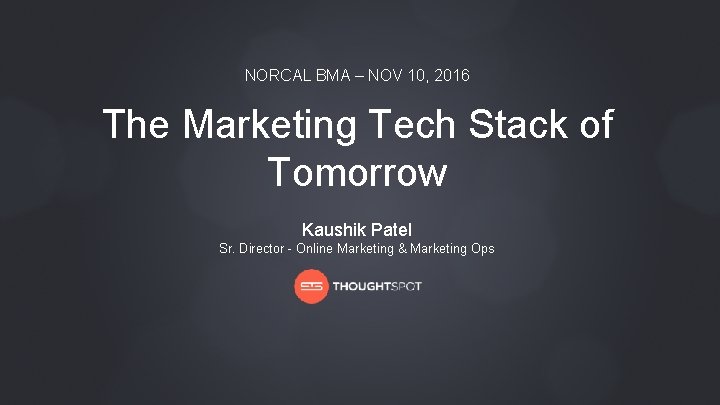 NORCAL BMA – NOV 10, 2016

The Marketing Tech Stack of Tomorrow

Kaushik Patel
Sr. Director - Online Marketing & Marketing Ops

THOUGHTSPOT